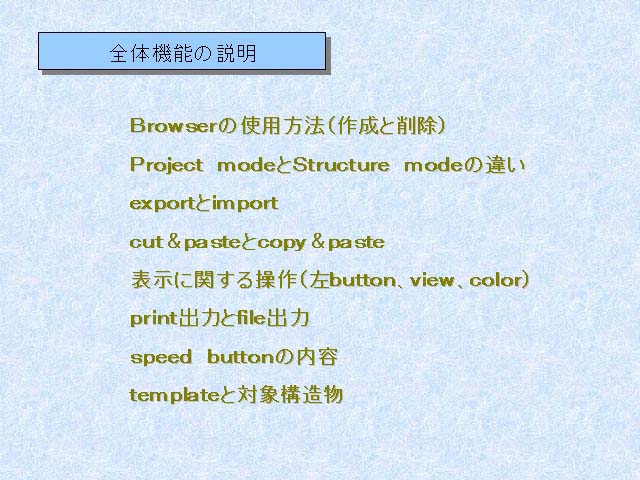 全体機能の説明

Browserの使用方法(作成と削除)

Project modeとStructure modeの違い

exportとimport

cut＆pasteとcopy＆paste

表示に関する操作(左button、view、color)

print出力とfile出力

speed buttonの内容

templateと対象構造物